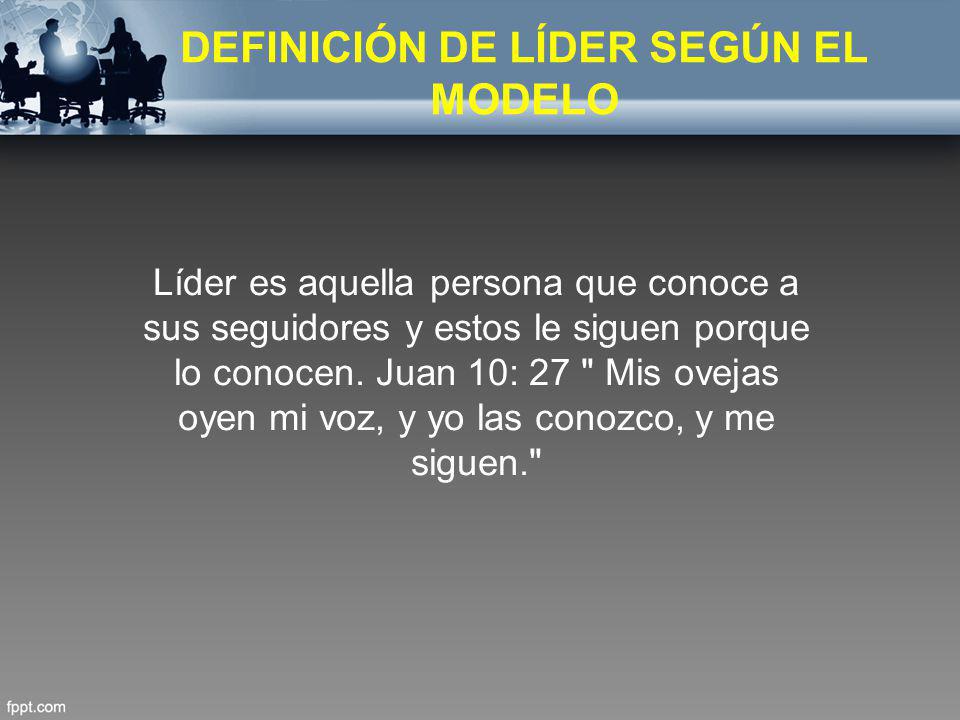 DEFINICIÓN DE LÍDER SEGÚN EL MODELO

Líder es aquella persona que conoce a sus seguidores y estos le siguen porque lo conocen. Juan 10: 27 " Mis ovejas oyen mi voz, y yo las conozco, y me siguen."

fppt.com